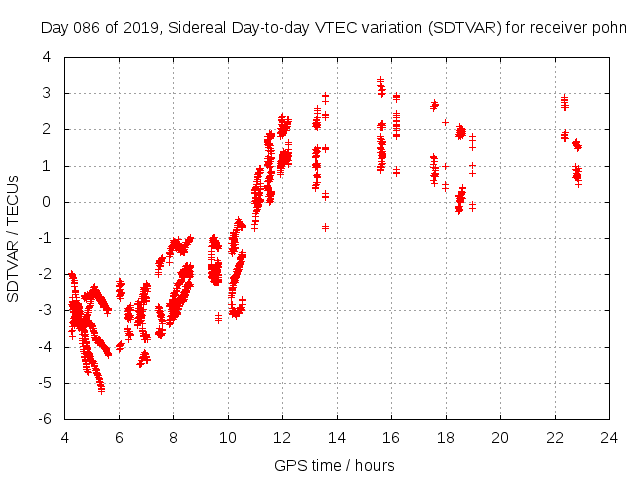 Day 086 of 2019, Sidereal Day-to-day VTEC variation (SDTVAR) for receiver pohn

SDTVAR / TECUs

4
3
2
1
0
-1
-2
-3
-4
-5
-6

4 6 8 10 12 14 16 18 20 22 24

GPS time / hours